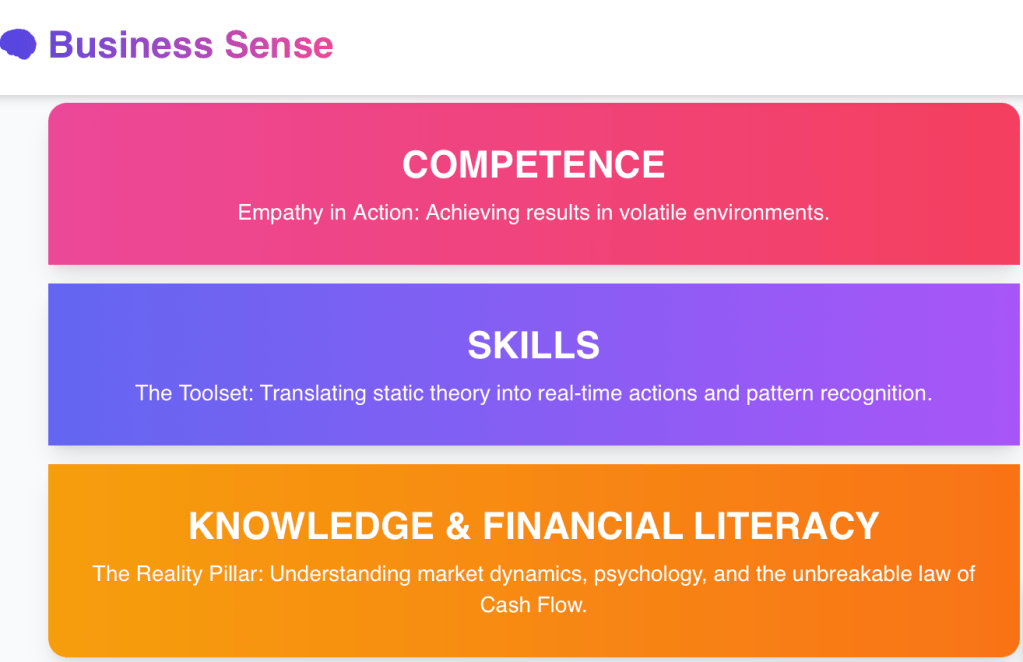 Business Sense

COMPETENCE

Empathy in Action: Achieving results in volatile environments.

SKILLS

The Toolset: Translating static theory into real-time actions and pattern recognition.

KNOWLEDGE & FINANCIAL LITERACY

The Reality Pillar: Understanding market dynamics, psychology, and the unbreakable law of Cash Flow.